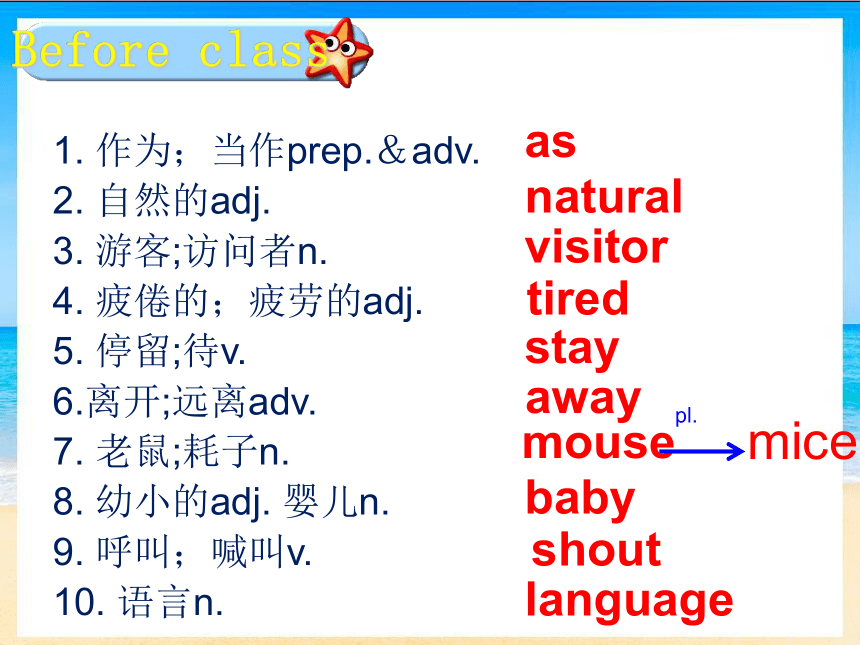 Before class

1. 作为；当作prep.＆adv. as
2. 自然的adj. natural
3. 游客;访问者n. visitor
4. 疲倦的；疲劳的adj. tired
5. 停留;待v. stay
6.离开;远离adv. away
7. 老鼠;耗子n. mouse pl. mice
8. 幼小的adj. 婴儿n. baby
9. 呼叫；喊叫v. shout
10. 语言n. language